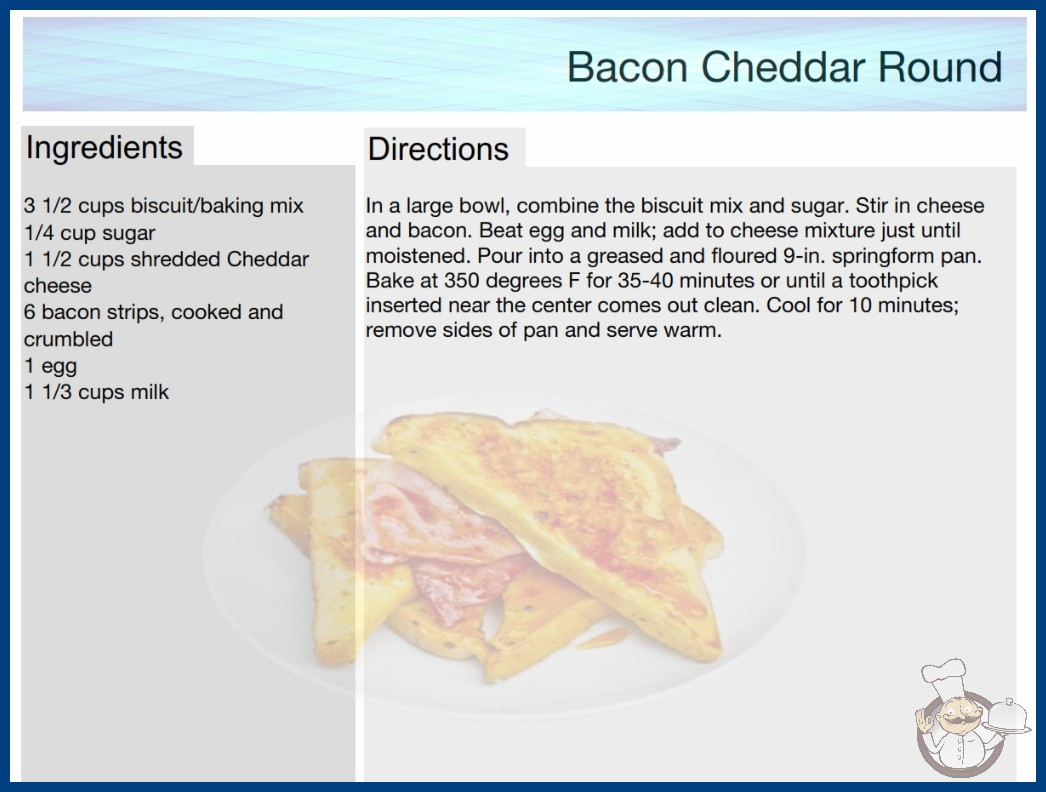 Bacon Cheddar Round

Ingredients

3 1/2 cups biscuit/baking mix
1/4 cup sugar
1 1/2 cups shredded Cheddar cheese
6 bacon strips, cooked and crumbled
1 egg
1 1/3 cups milk

Directions

In a large bowl, combine the biscuit mix and sugar. Stir in cheese and bacon. Beat egg and milk; add to cheese mixture just until moistened. Pour into a greased and floured 9-in. springform pan. Bake at 350 degrees F for 35-40 minutes or until a toothpick inserted near the center comes out clean. Cool for 10 minutes; remove sides of pan and serve warm.